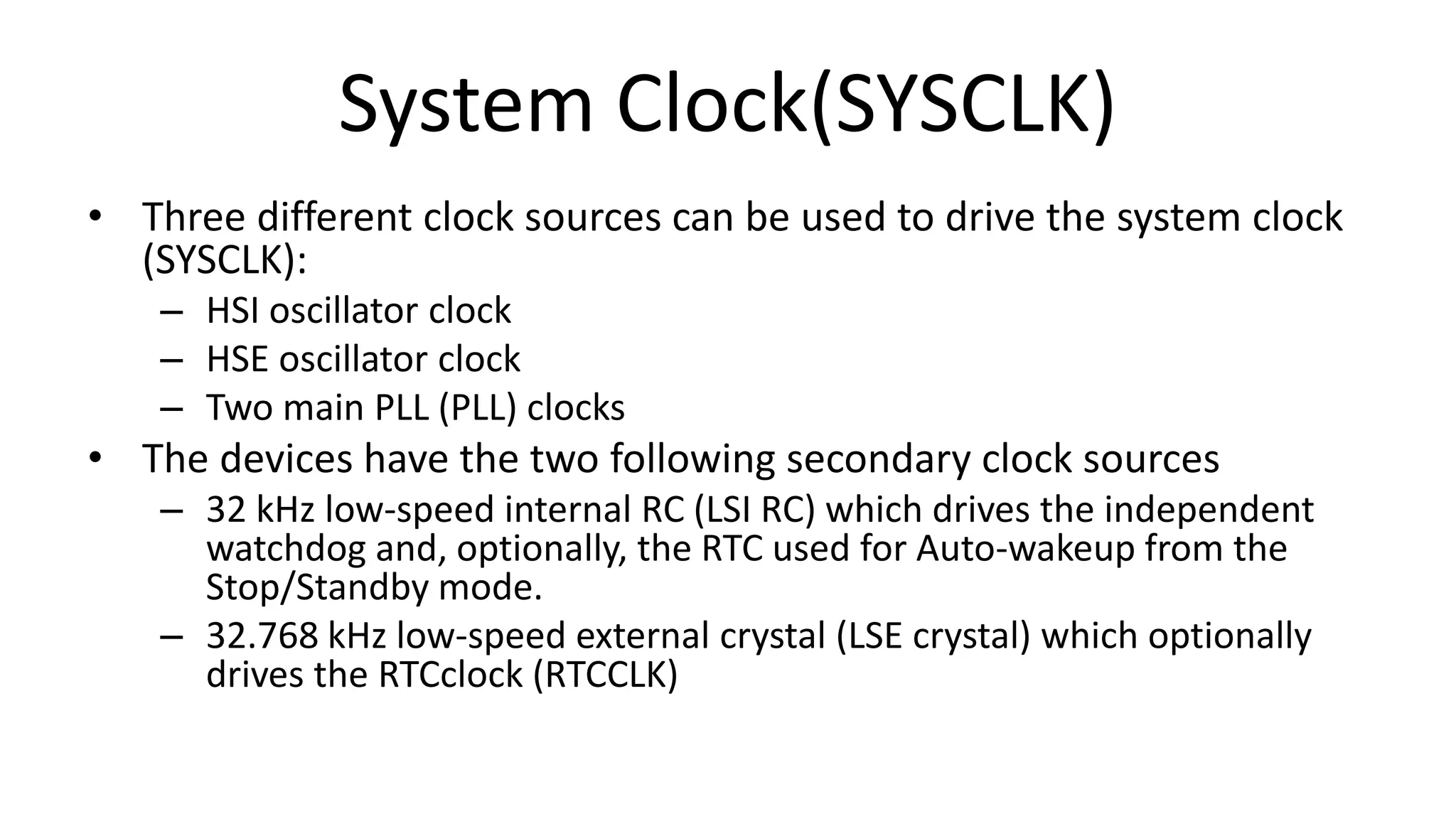 System Clock(SYSCLK)

• Three different clock sources can be used to drive the system clock (SYSCLK):
  – HSI oscillator clock
  – HSE oscillator clock
  – Two main PLL (PLL) clocks
• The devices have the two following secondary clock sources
  – 32 kHz low-speed internal RC (LSI RC) which drives the independent watchdog and, optionally, the RTC used for Auto-wakeup from the Stop/Standby mode.
  – 32.768 kHz low-speed external crystal (LSE crystal) which optionally drives the RTCclock (RTCCLK)